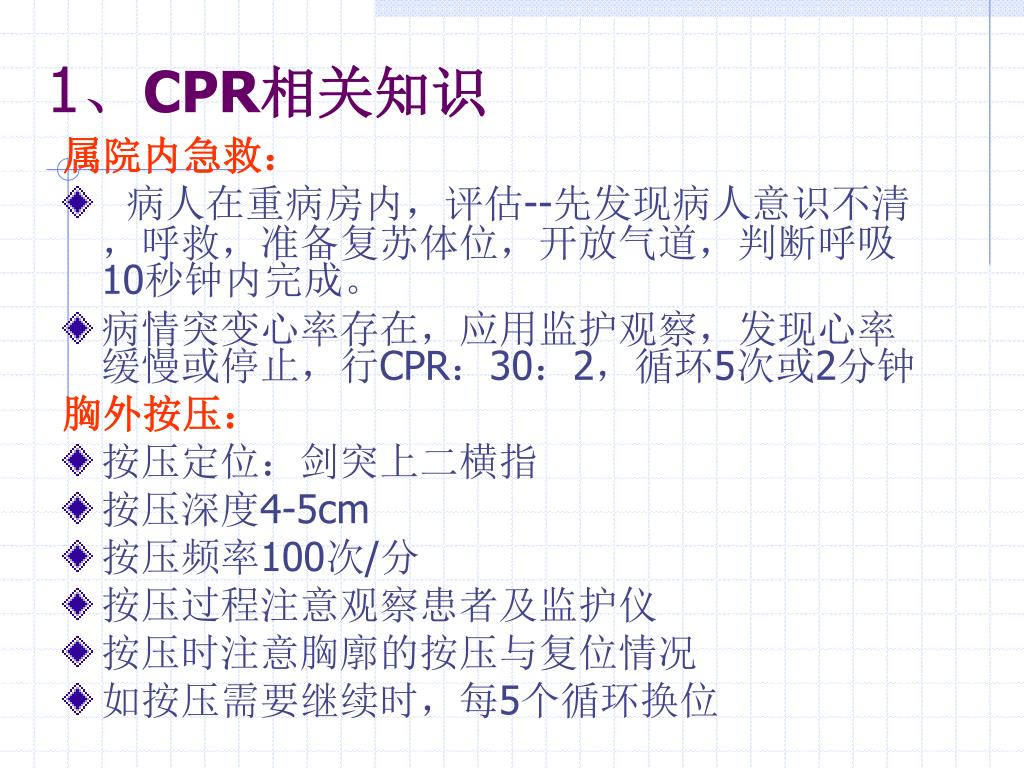 1、CPR相关知识

属院内急救：

病人在重病房内，评估--先发现病人意识不清，呼救，准备复苏体位，开放气道，判断呼吸10秒钟内完成。

病情突变心率存在，应用监护观察，发现心率缓慢或停止，行CPR：30：2，循环5次或2分钟

胸外按压：

按压定位：剑突上二横指

按压深度4-5cm

按压频率100次/分

按压过程注意观察患者及监护仪

按压时注意胸廓的按压与复位情况

如按压需要继续时，每5个循环换位